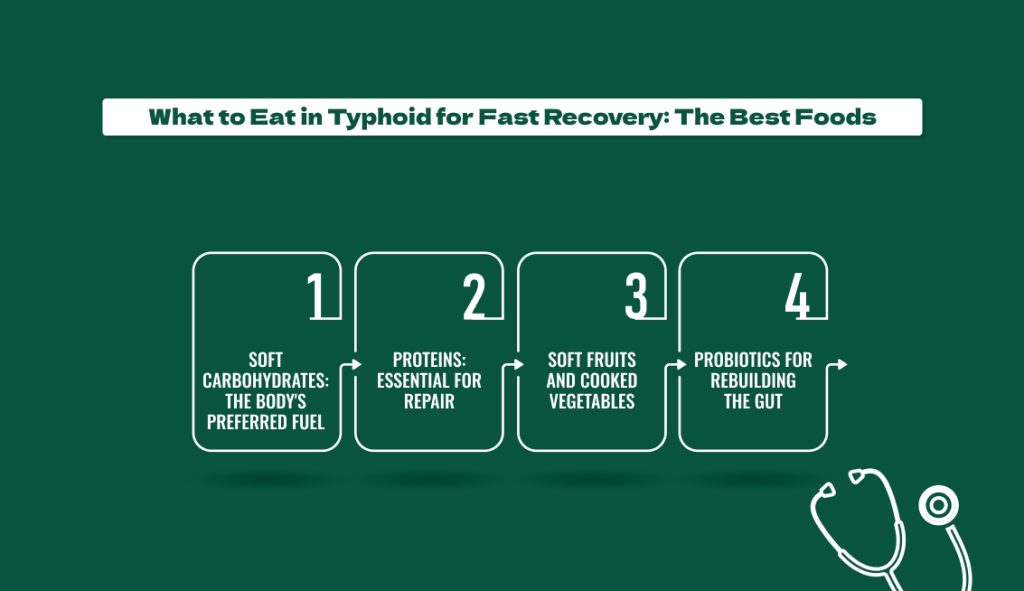 What to Eat in Typhoid for Fast Recovery: The Best Foods

1
SOFT CARBOHYDRATES: THE BODY'S PREFERRED FUEL

2
PROTEINS: ESSENTIAL FOR REPAIR

3
SOFT FRUITS AND COOKED VEGETABLES

4
PROBIOTICS FOR REBUILDING THE GUT